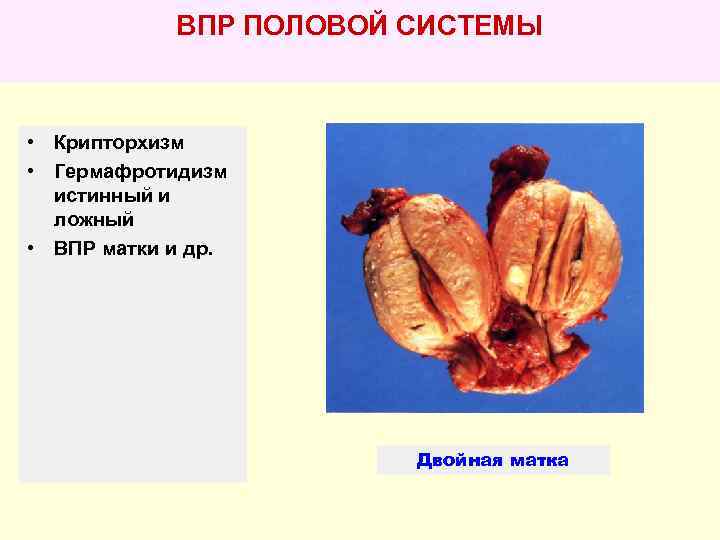 ВПР ПОЛОВОЙ СИСТЕМЫ

• Крипторхизм
• Гермафротидизм истинный и ложный
• ВПР матки и др.

Двойная матка